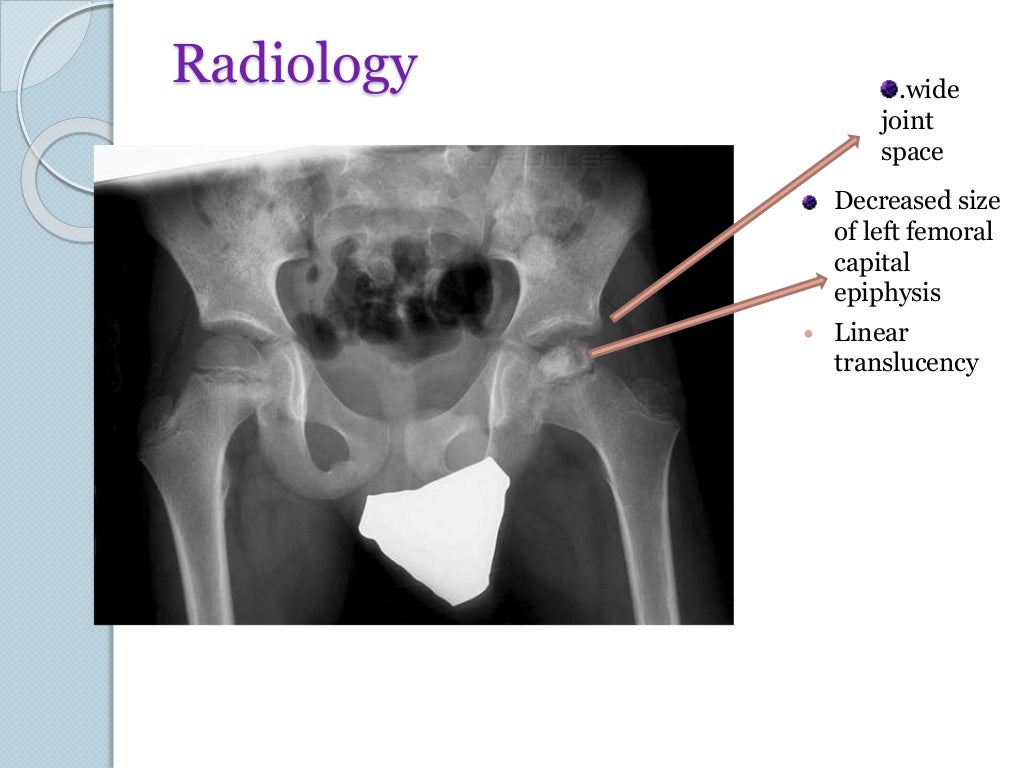 Radiology

.wide joint space

Decreased size of left femoral capital epiphysis

Linear translucency